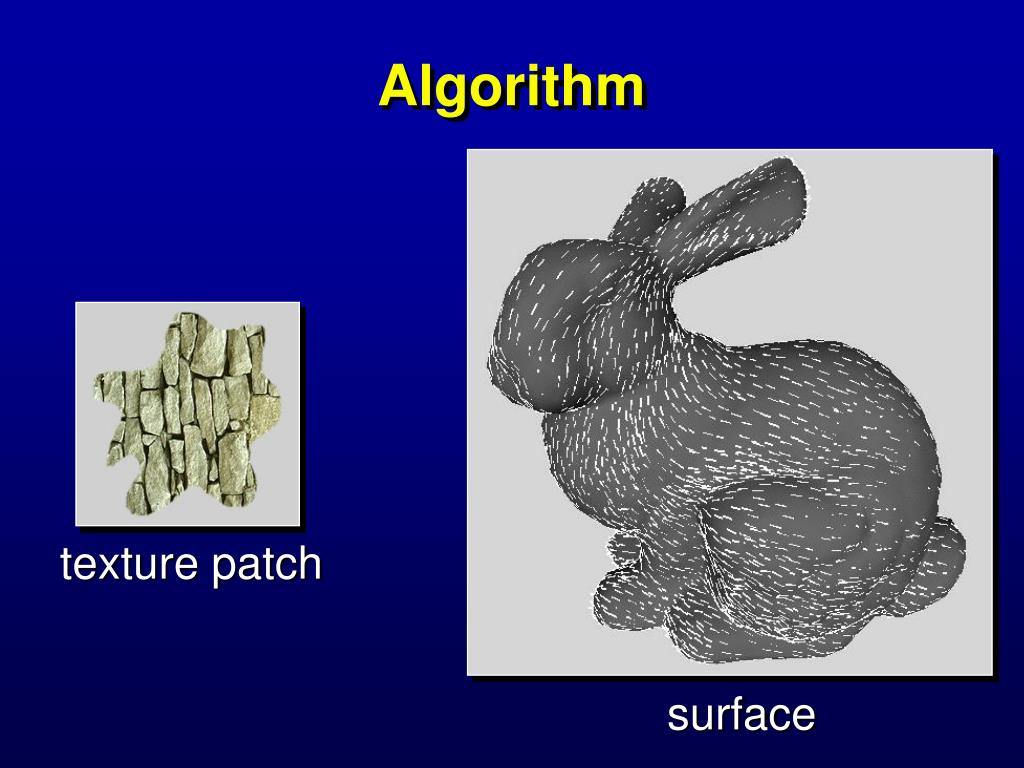 Algorithm

texture patch

surface